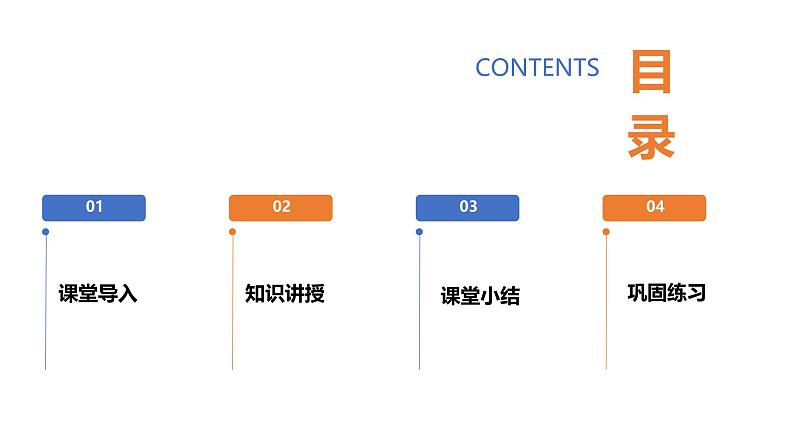 CONTENTS 目录

01

课堂导入

02

知识讲授

03

课堂小结

04

巩固练习